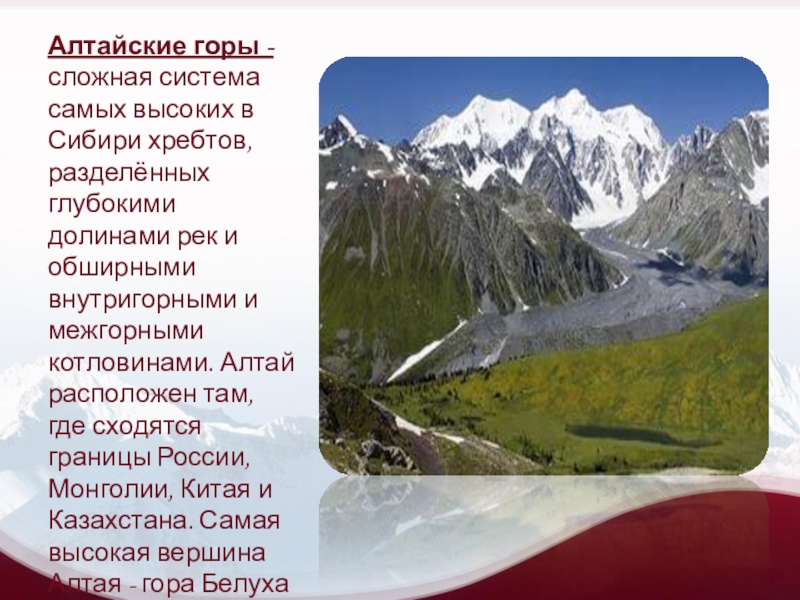 Алтайские горы - сложная система самых высоких в Сибири хребтов, разделённых глубокими долинами рек и обширными внутригорными и межгорными котловинами. Алтай расположен там, где сходятся границы России, Монголии, Китая и Казахстана. Самая высокая вершина Алтая - гора Белуха